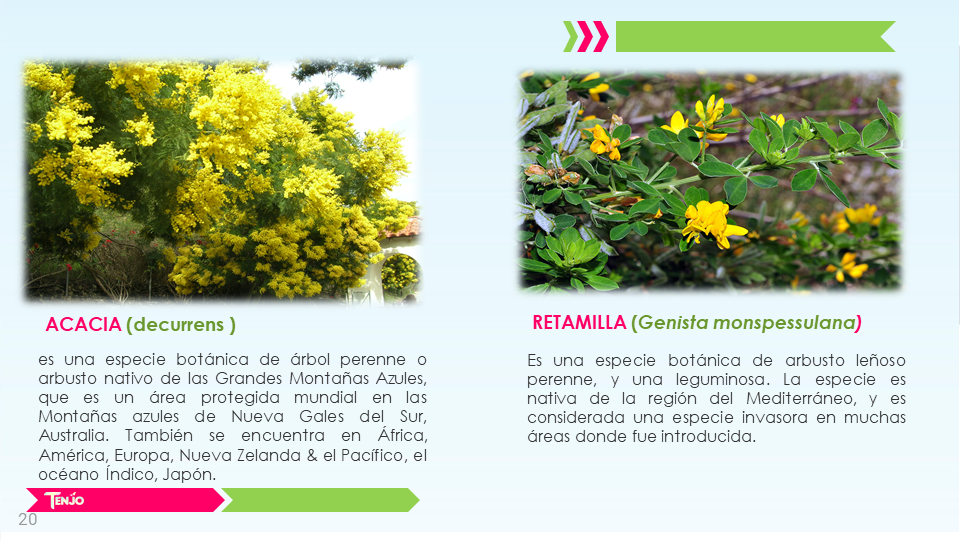 ACACIA (decurrens )

es una especie botánica de árbol perenne o arbusto nativo de las Grandes Montañas Azules, que es un área protegida mundial en las Montañas azules de Nueva Gales del Sur, Australia. También se encuentra en África, América, Europa, Nueva Zelanda & el Pacífico, el océano Índico, Japón.

RETAMILLA (Genista monspessulana)

Es una especie botánica de arbusto leñoso perenne, y una leguminosa. La especie es nativa de la región del Mediterráneo, y es considerada una especie invasora en muchas áreas donde fue introducida.

TENJO

20